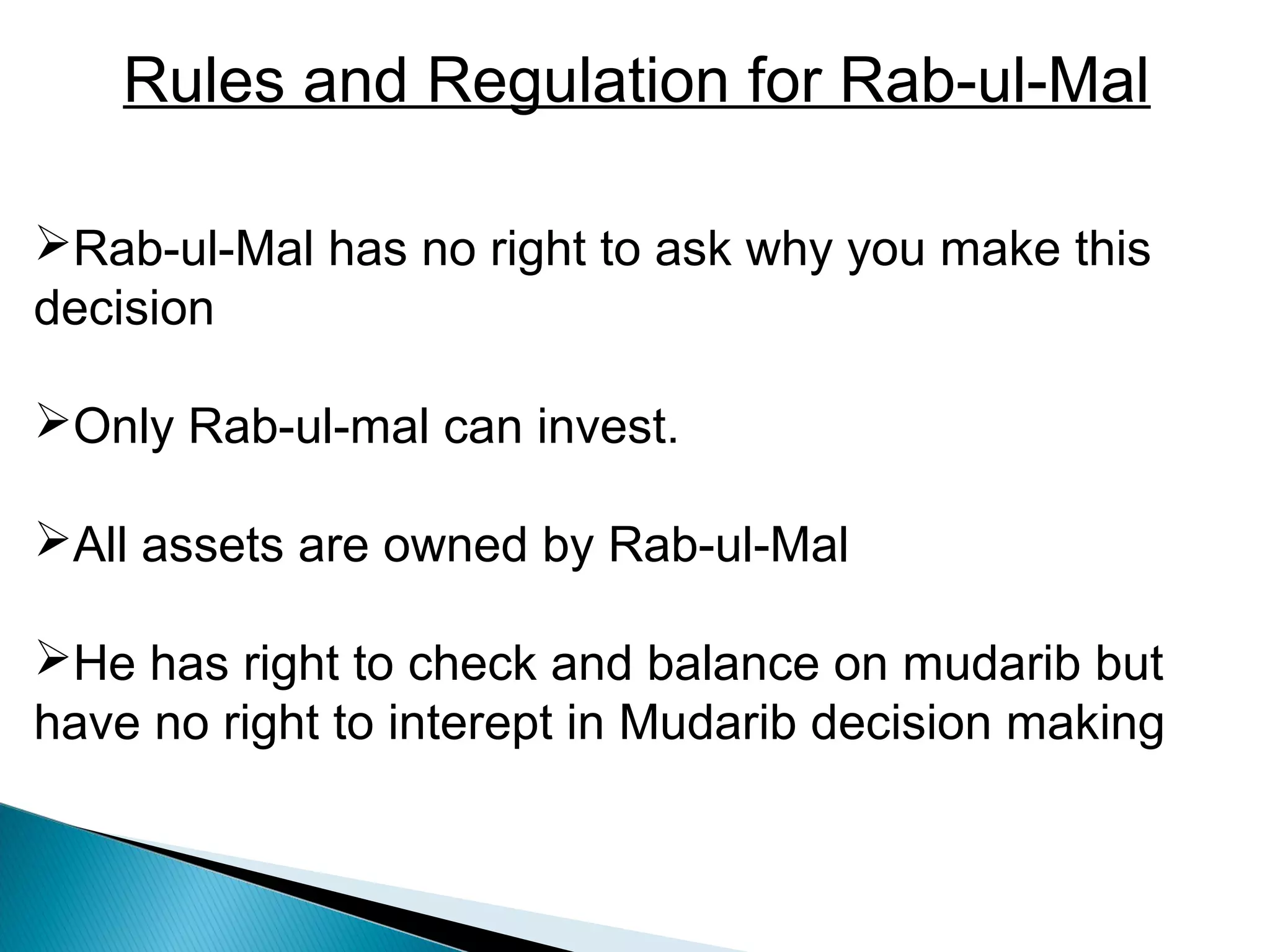 Rules and Regulation for Rab-ul-Mal

➢Rab-ul-Mal has no right to ask why you make this decision

➢Only Rab-ul-mal can invest.

➢All assets are owned by Rab-ul-Mal

➢He has right to check and balance on mudarib but have no right to interept in Mudarib decision making